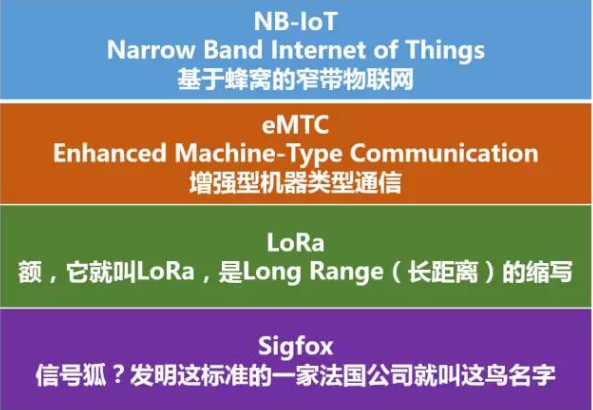 NB-IoT
Narrow Band Internet of Things
基于蜂窝的窄带物联网

eMTC
Enhanced Machine-Type Communication
增强型机器类型通信

LoRa
额，它就叫LoRa，是Long Range（长距离）的缩写

Sigfox
信号狐？发明这标准的一家法国公司就叫这鸟名字